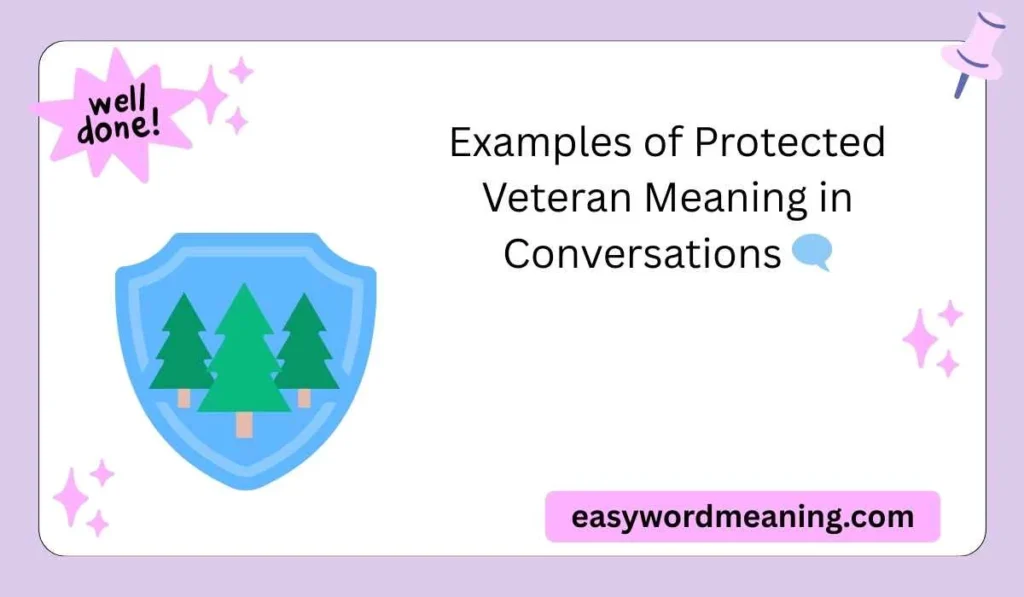 well done!

Examples of Protected Veteran Meaning in Conversations 🗨️

easywordmeaning.com